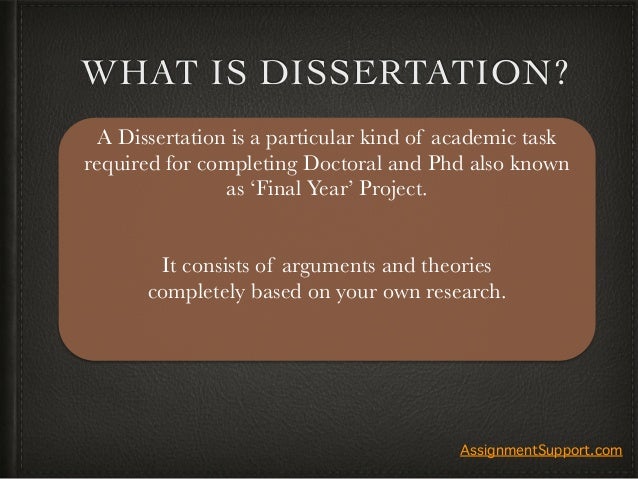 WHAT IS DISSERTATION?

A Dissertation is a particular kind of academic task required for completing Doctoral and Phd also known as ‘Final Year’ Project.

It consists of arguments and theories completely based on your own research.

AssignmentSupport.com